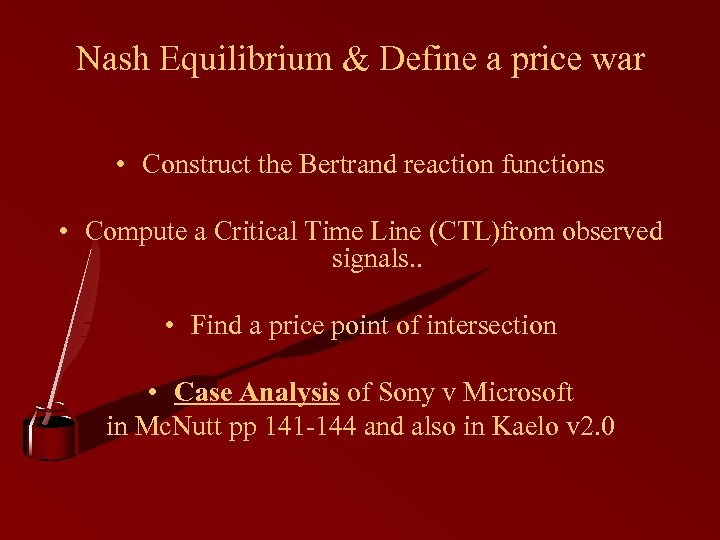 Nash Equilibrium & Define a price war

• Construct the Bertrand reaction functions

• Compute a Critical Time Line (CTL)from observed signals..

• Find a price point of intersection

• Case Analysis of Sony v Microsoft in McNutt pp 141-144 and also in Kaelo v2.0